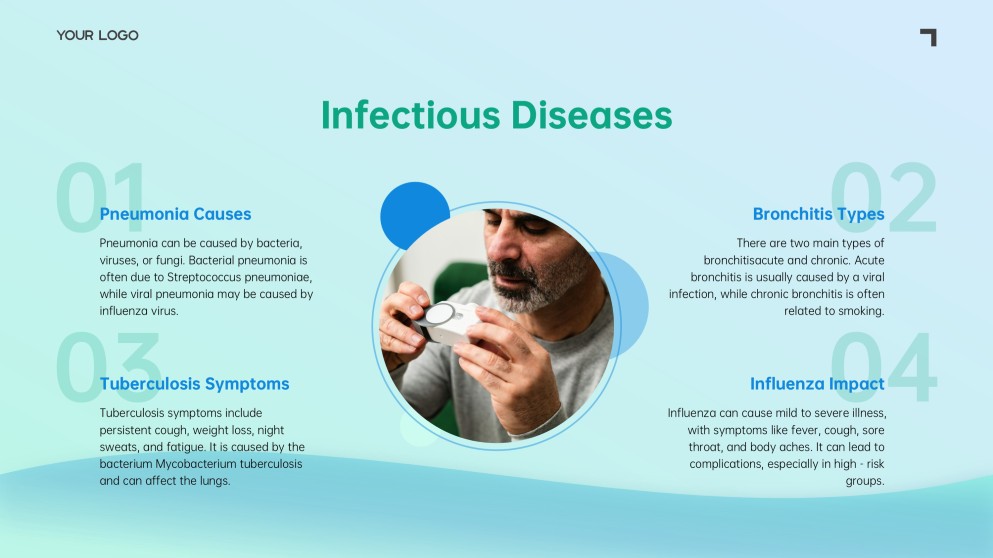 YOUR LOGO

Infectious Diseases

01

Pneumonia Causes

Pneumonia can be caused by bacteria, viruses, or fungi. Bacterial pneumonia is often due to Streptococcus pneumoniae, while viral pneumonia may be caused by influenza virus.

02

Bronchitis Types

There are two main types of bronchitisacute and chronic. Acute bronchitis is usually caused by a viral infection, while chronic bronchitis is often related to smoking.

03

Tuberculosis Symptoms

Tuberculosis symptoms include persistent cough, weight loss, night sweats, and fatigue. It is caused by the bacterium Mycobacterium tuberculosis and can affect the lungs.

04

Influenza Impact

Influenza can cause mild to severe illness, with symptoms like fever, cough, sore throat, and body aches. It can lead to complications, especially in high - risk groups.